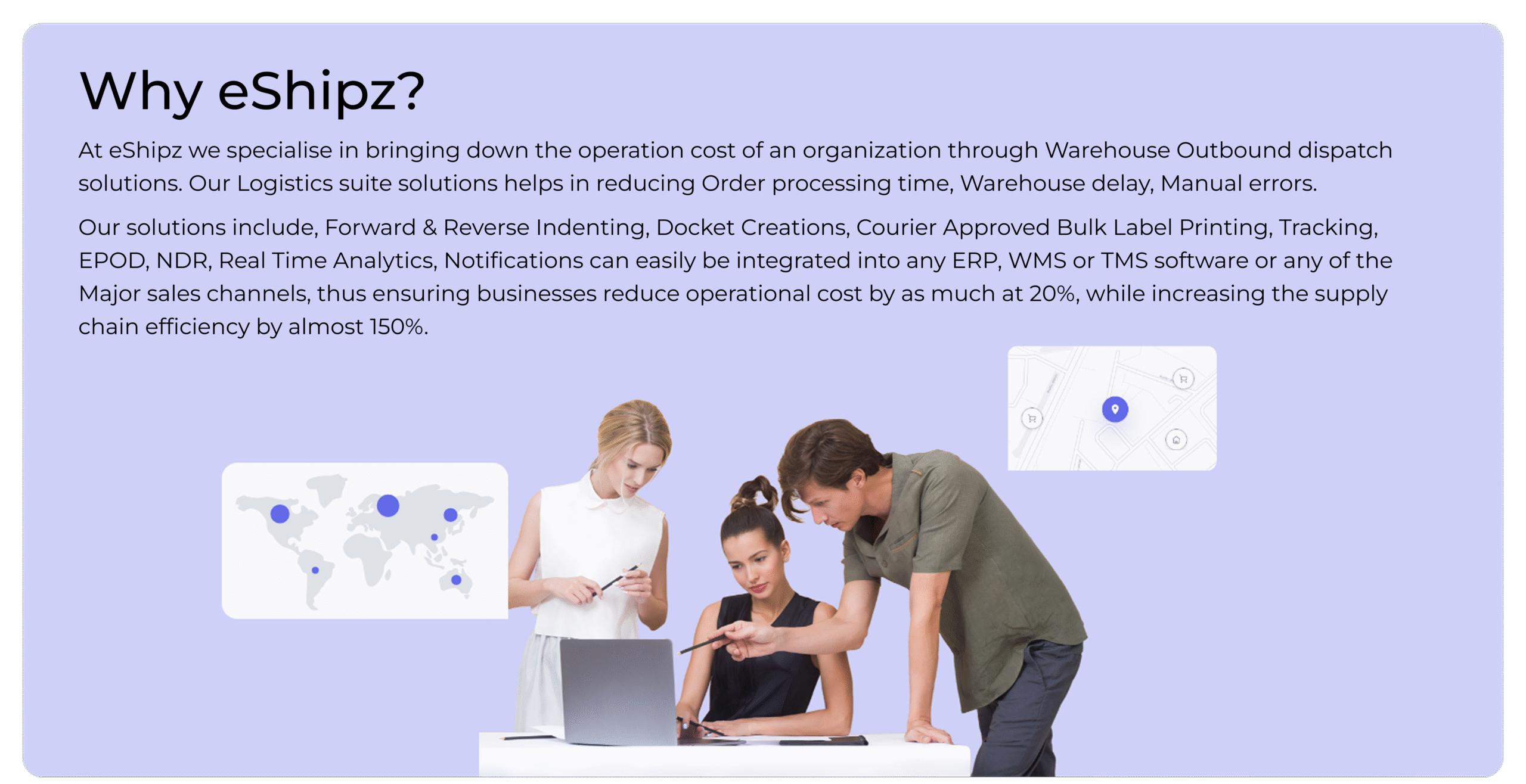 Why eShipz?

At eShipz we specialise in bringing down the operation cost of an organization through Warehouse Outbound dispatch solutions. Our Logistics suite solutions helps in reducing Order processing time, Warehouse delay, Manual errors.

Our solutions include, Forward & Reverse Indenting, Docket Creations, Courier Approved Bulk Label Printing, Tracking, EPOD, NDR, Real Time Analytics, Notifications can easily be integrated into any ERP, WMS or TMS software or any of the Major sales channels, thus ensuring businesses reduce operational cost by as much at 20%, while increasing the supply chain efficiency by almost 150%.